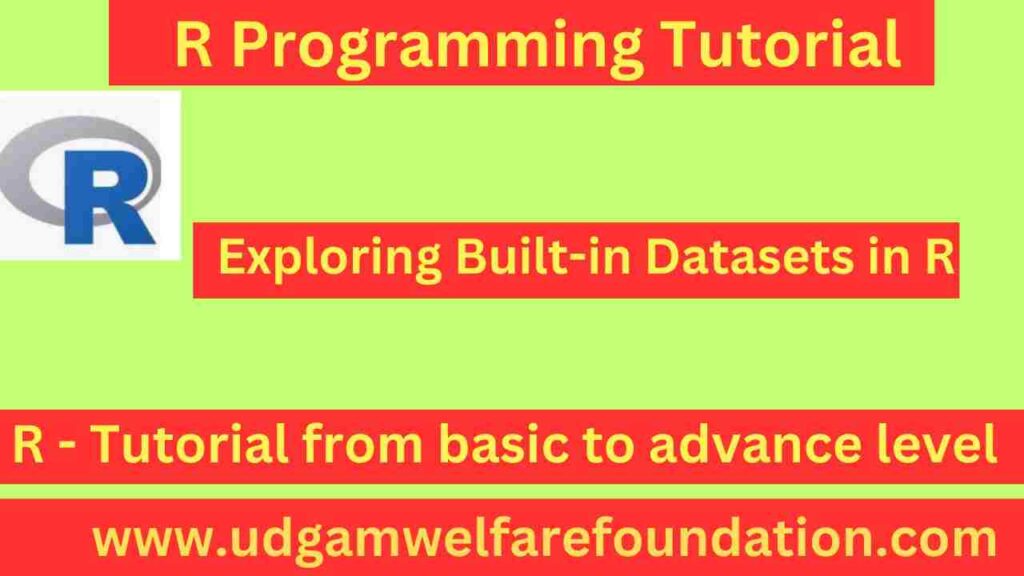 R Programming Tutorial

R

Exploring Built-in Datasets in R

R - Tutorial from basic to advance level

www.udgamwelfarefoundation.com